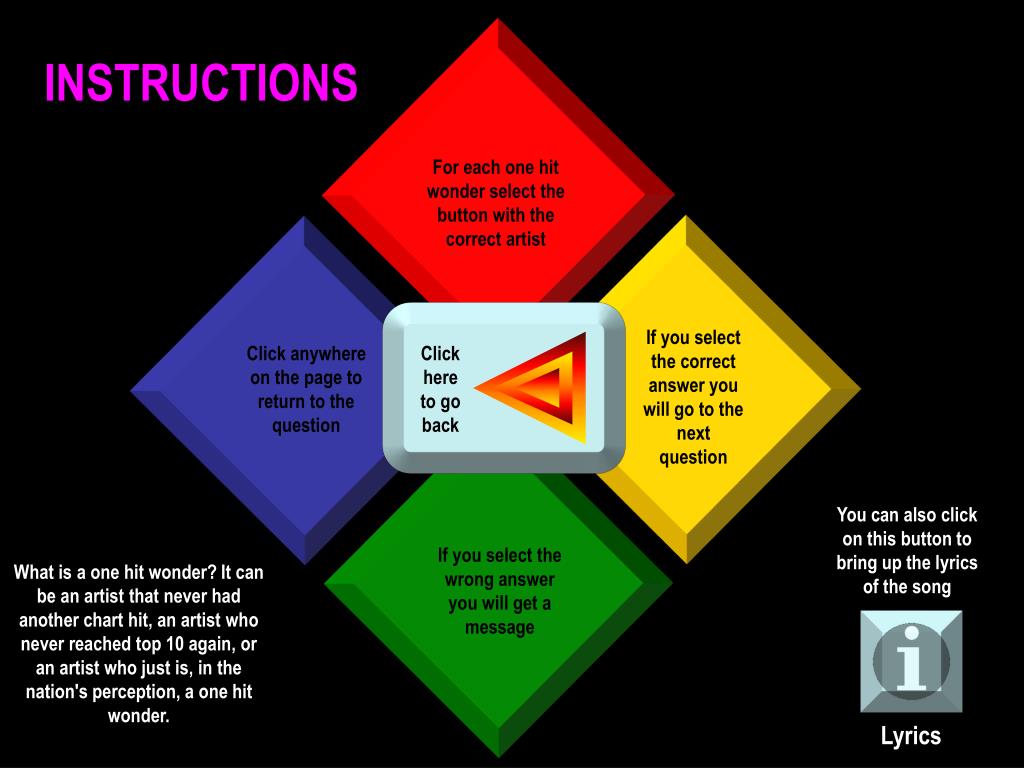 INSTRUCTIONS

For each one hit wonder select the button with the correct artist

Click anywhere on the page to return to the question

Click here to go back

If you select the correct answer you will go to the next question

If you select the wrong answer you will get a message

What is a one hit wonder? It can be an artist that never had another chart hit, an artist who never reached top 10 again, or an artist who just is, in the nation's perception, a one hit wonder.

You can also click on this button to bring up the lyrics of the song

i

Lyrics